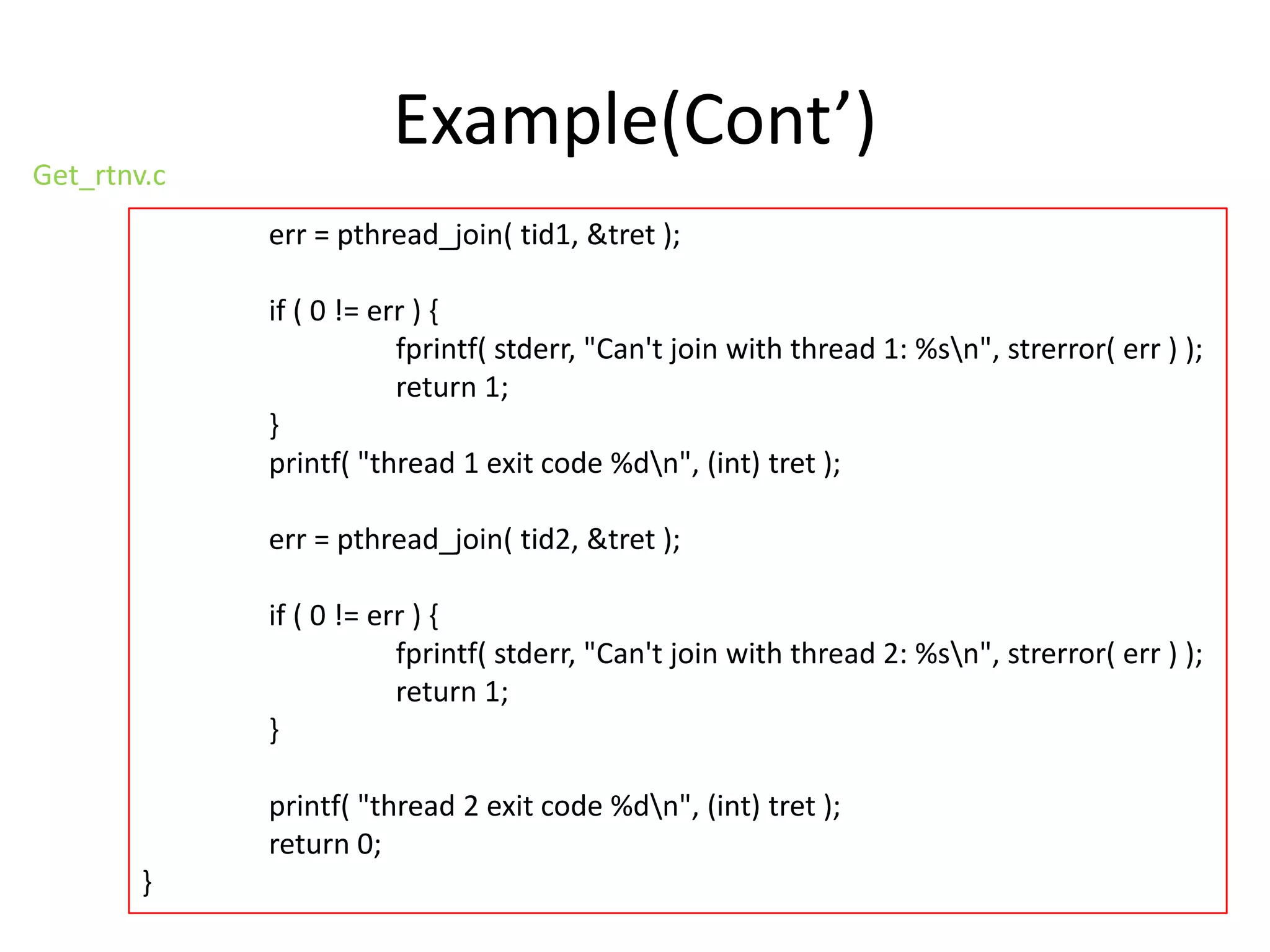 Example(Cont’)

Get_rtnv.c

err = pthread_join( tid1, &tret );

if ( 0 != err ) {
fprintf( stderr, "Can't join with thread 1: %s\n", strerror( err ) );
return 1;
}
printf( "thread 1 exit code %d\n", (int) tret );

err = pthread_join( tid2, &tret );

if ( 0 != err ) {
fprintf( stderr, "Can't join with thread 2: %s\n", strerror( err ) );
return 1;
}

printf( "thread 2 exit code %d\n", (int) tret );
return 0;
}